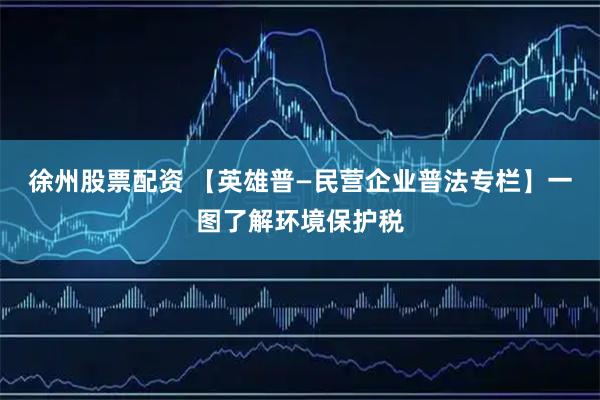 徐州股票配资 【英雄普–民营企业普法专栏】一图了解环境保护税